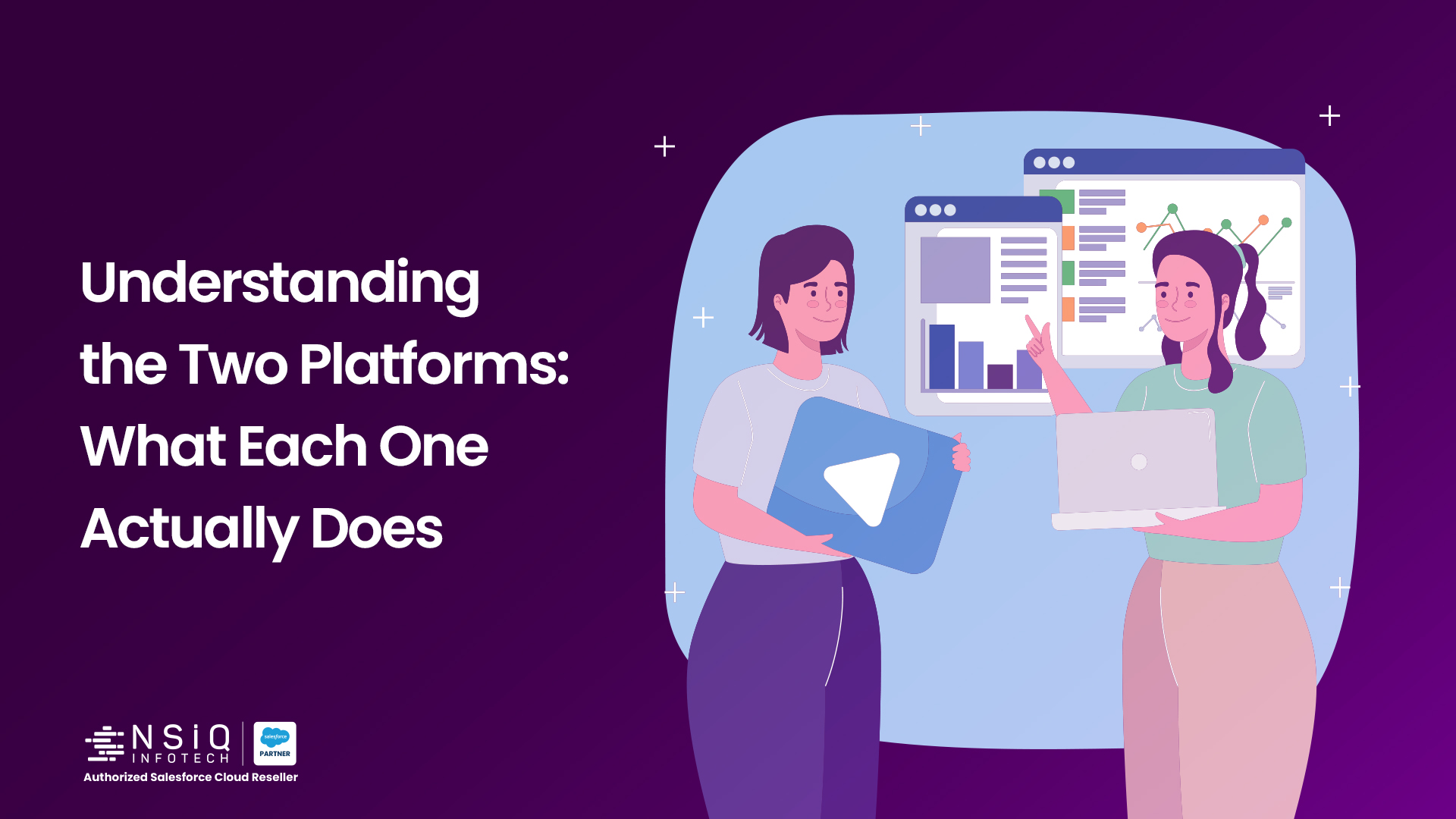 Understanding the Two Platforms: What Each One Actually Does

NSiQ INFOTECH
salesforce PARTNER
Authorized Salesforce Cloud Reseller